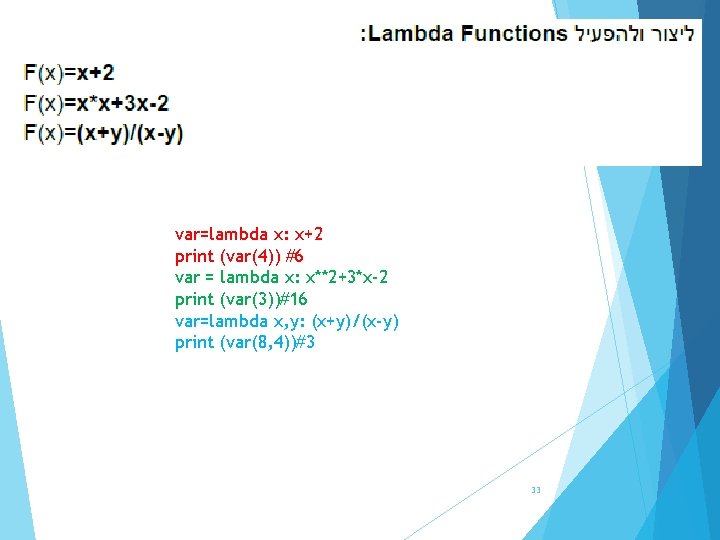 ליצור ולהפעיל Lambda Functions:

F(x)=x+2
F(x)=x*x+3x-2
F(x)=(x+y)/(x-y)

var=lambda x: x+2
print (var(4)) #6
var = lambda x: x**2+3*x-2
print (var(3))#16
var=lambda x,y: (x+y)/(x-y)
print (var(8,4))#3

33